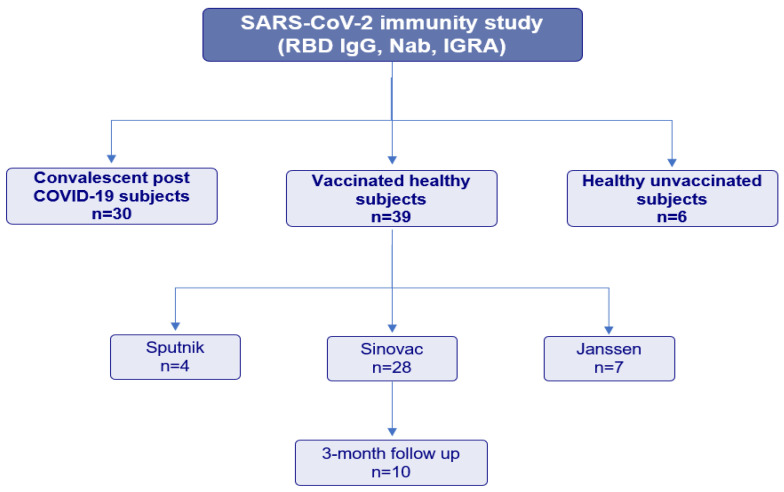 SARS-CoV-2 immunity study
(RBD IgG, Nab, IGRA)

Convalescent post COVID-19 subjects
n=30

Vaccinated healthy subjects
n=39

Healthy unvaccinated subjects
n=6

Sputnik
n=4

Sinovac
n=28

Janssen
n=7

3-month follow up
n=10